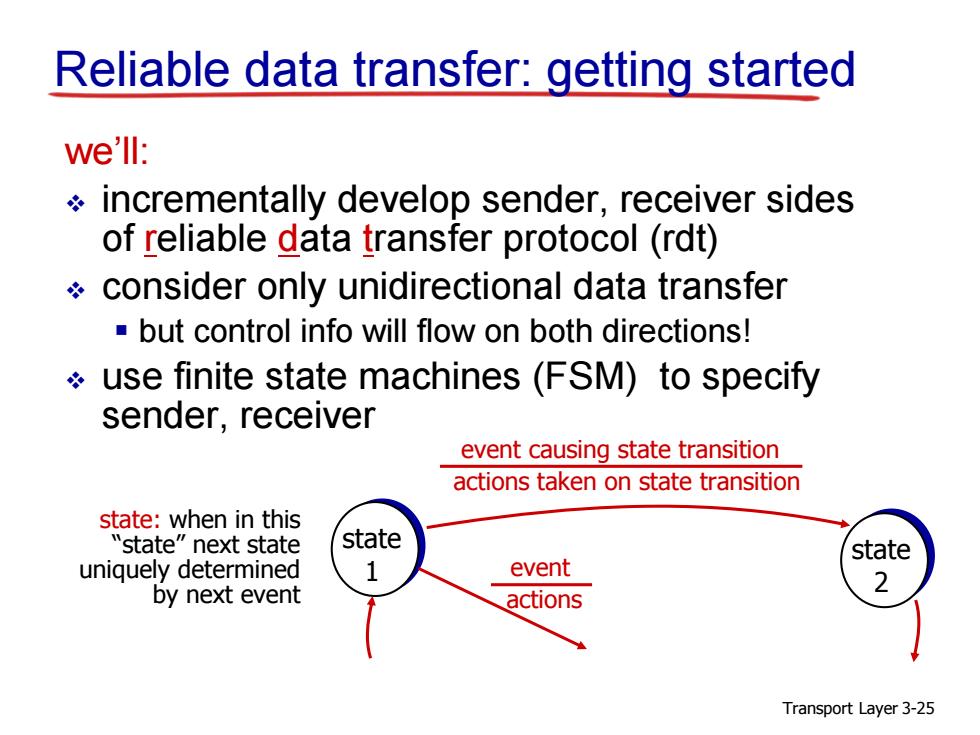 Reliable data transfer: getting started

we'll:

❖ incrementally develop sender, receiver sides of reliable data transfer protocol (rdt)

❖ consider only unidirectional data transfer

▪ but control info will flow on both directions!

❖ use finite state machines (FSM) to specify sender, receiver

event causing state transition
actions taken on state transition

state: when in this "state" next state uniquely determined by next event

state 1

event
actions

state 2

Transport Layer 3-25